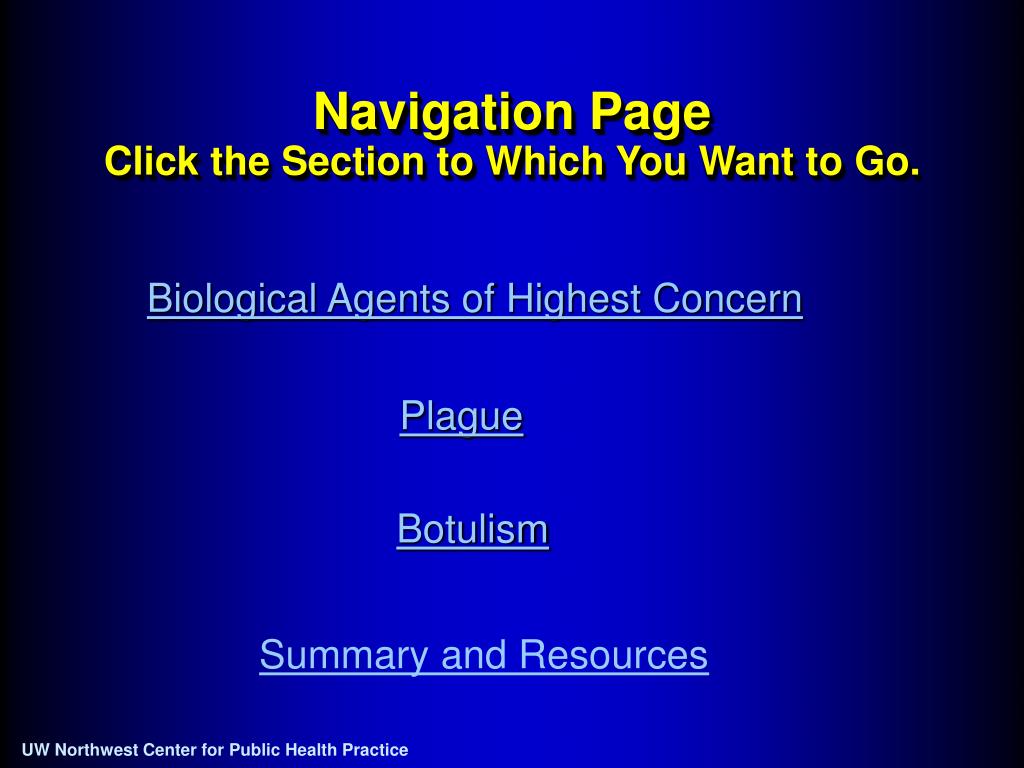 Navigation Page
Click the Section to Which You Want to Go.

Biological Agents of Highest Concern

Plague

Botulism

Summary and Resources

UW Northwest Center for Public Health Practice